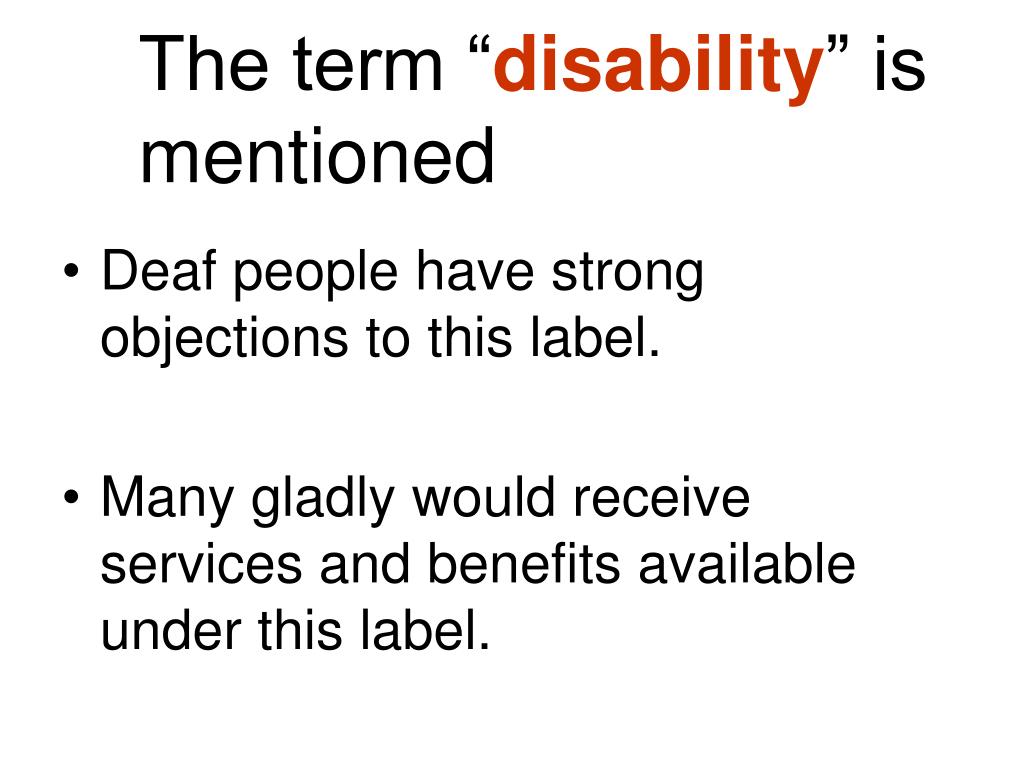 The term “disability” is mentioned

• Deaf people have strong objections to this label.

• Many gladly would receive services and benefits available under this label.